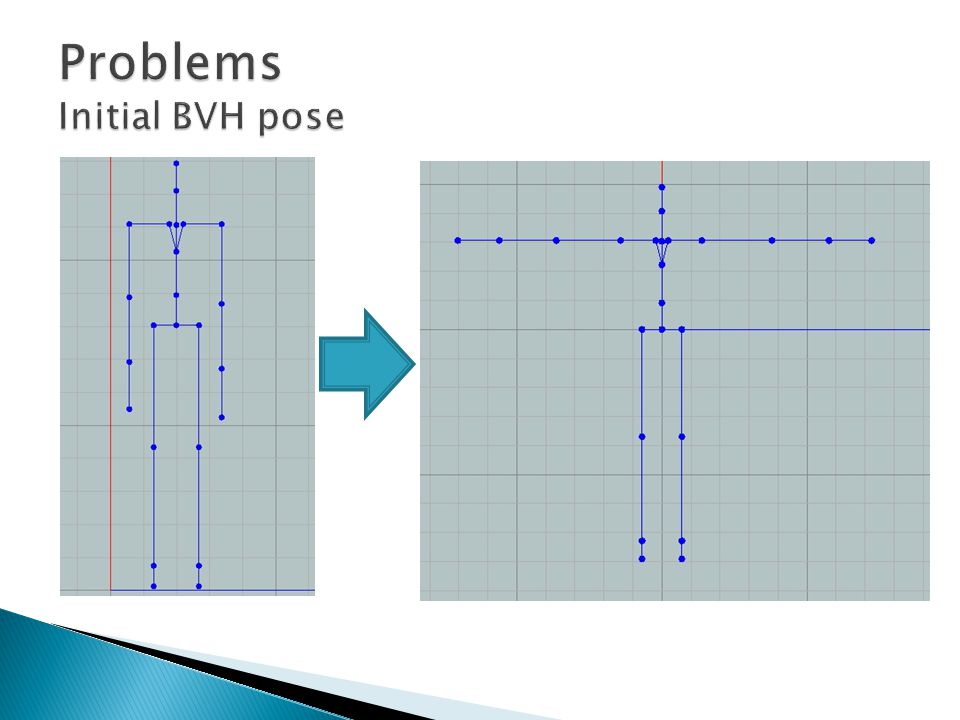 Problems
Initial BVH pose